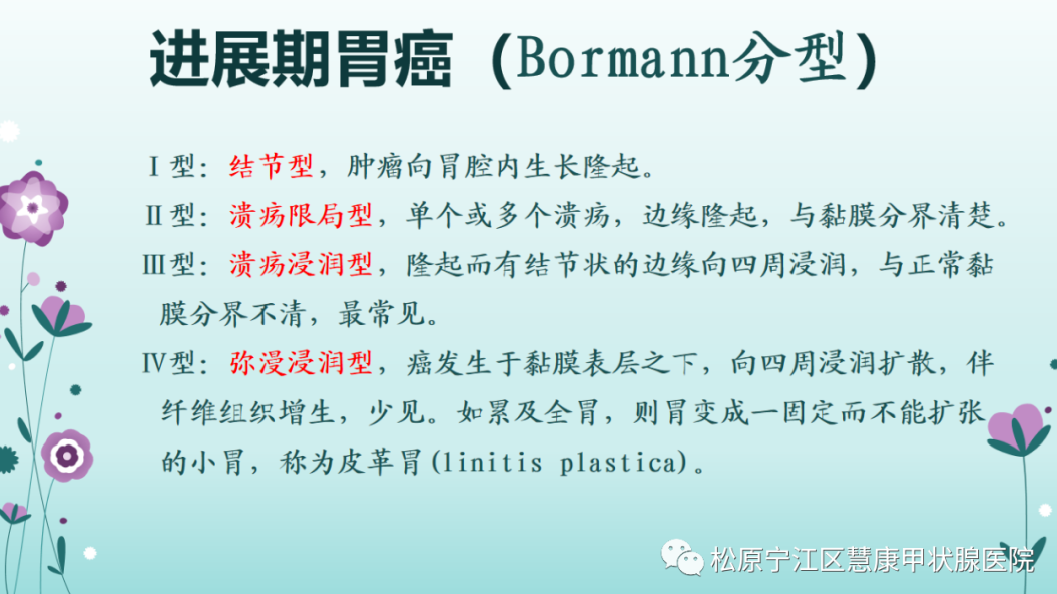 进展期胃癌（Bormann分型）

Ⅰ型：结节型，肿瘤向胃腔内生长隆起。

Ⅱ型：溃疡限局型，单个或多个溃疡，边缘隆起，与黏膜分界清楚。

Ⅲ型：溃疡浸润型，隆起而有结节状的边缘向四周浸润，与正常黏膜分界不清，最常见。

Ⅳ型：弥漫浸润型，癌发生于黏膜表层之下，向四周浸润扩散，伴纤维组织增生，少见。如累及全胃，则胃变成一固定而不能扩张的小胃，称为皮革胃(linitis plastica)。

松原宁江区慧康甲状腺医院